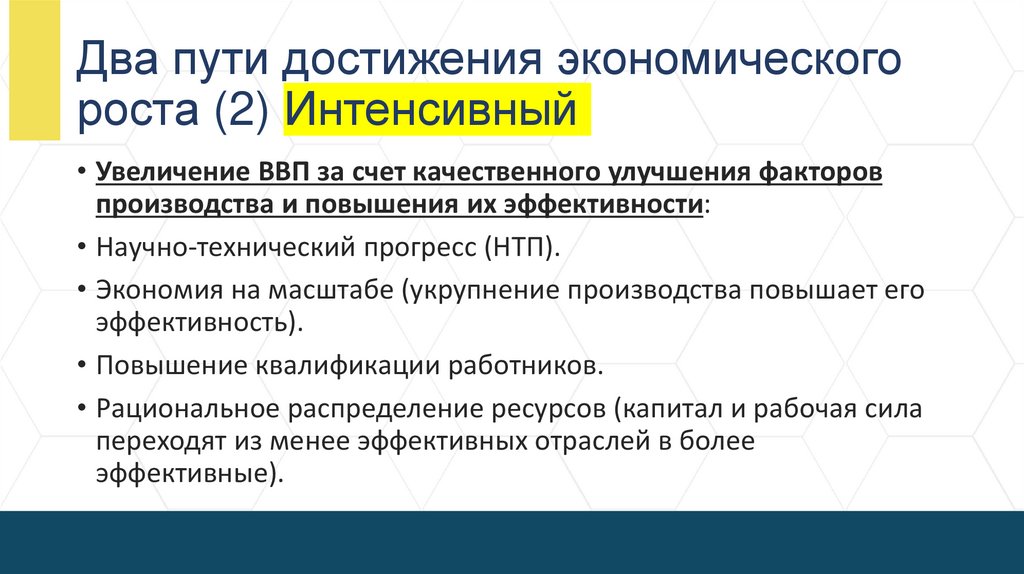 Два пути достижения экономического роста (2) Интенсивный

• Увеличение ВВП за счет качественного улучшения факторов производства и повышения их эффективности:

• Научно-технический прогресс (НТП).

• Экономия на масштабе (укрупнение производства повышает его эффективность).

• Повышение квалификации работников.

• Рациональное распределение ресурсов (капитал и рабочая сила переходят из менее эффективных отраслей в более эффективные).